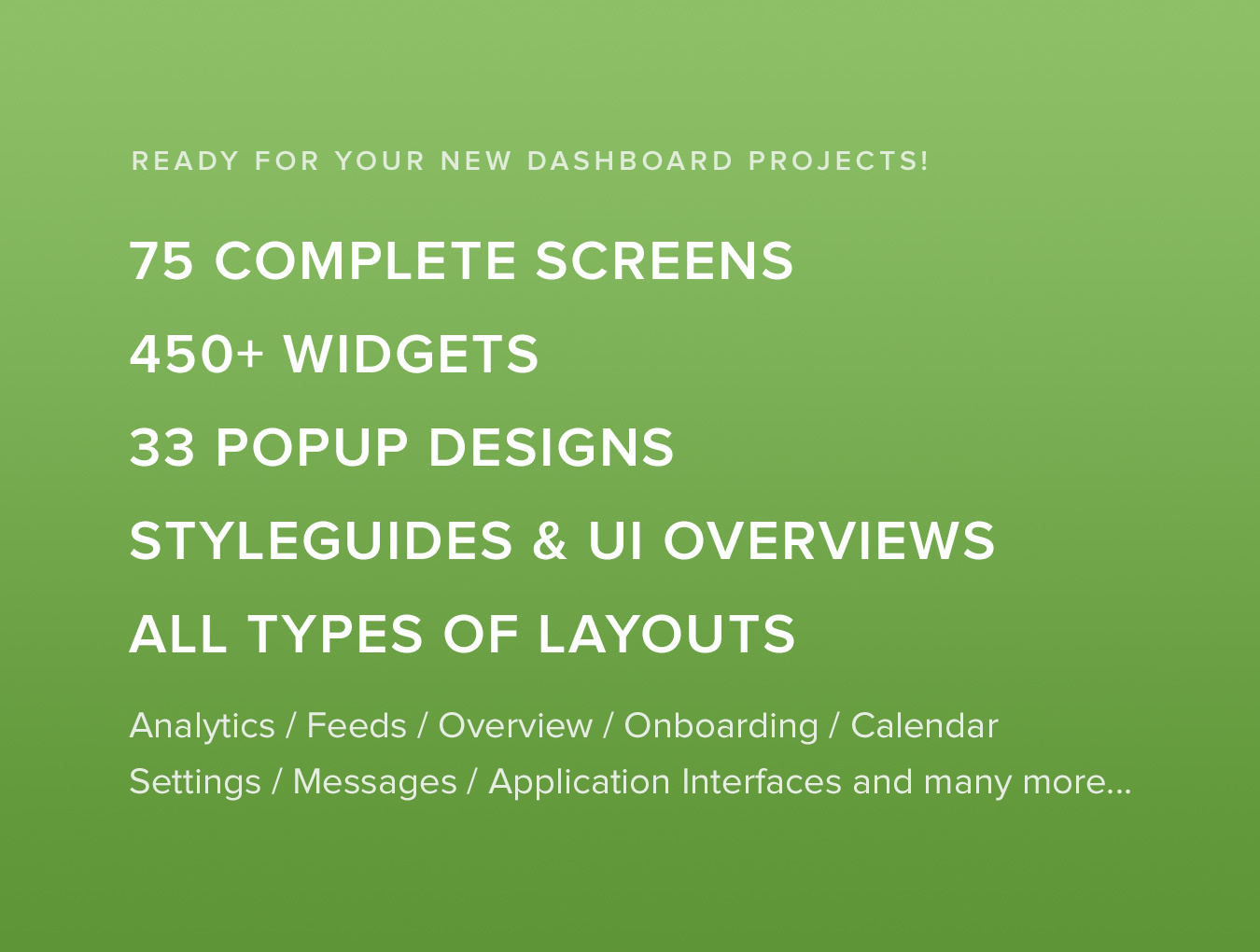 READY FOR YOUR NEW DASHBOARD PROJECTS!

75 COMPLETE SCREENS

450+ WIDGETS

33 POPUP DESIGNS

STYLEGUIDES & UI OVERVIEWS

ALL TYPES OF LAYOUTS

Analytics / Feeds / Overview / Onboarding / Calendar
Settings / Messages / Application Interfaces and many more...